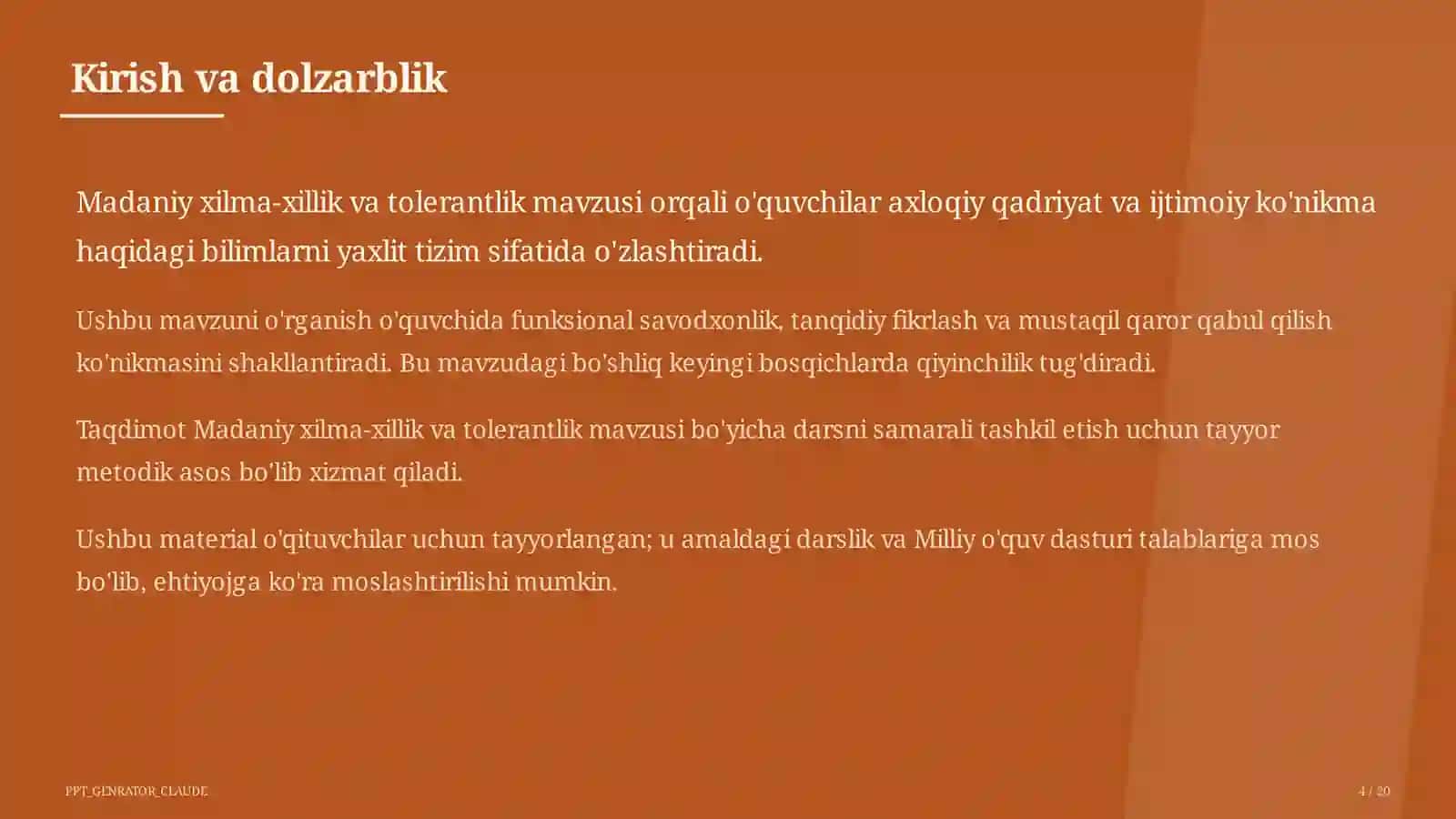 Kirish va dolzarblik

Madaniy xilma-xillik va tolerantlik mavzusi orqali o'quvchilar axloqiy qadriyat va ijtimoiy ko'nikma haqidagi bilimlarni yaxlit tizim sifatida o'zlashtiradi.

Ushbu mavzuni o'rganish o'quvchida funksional savodxonlik, tanqidiy fikrlash va mustaqil qaror qabul qilish ko'nikmasini shakllantiradi. Bu mavzudagi bo'shliq keyingi bosqichlarda qiyinchilik tug'diradi.

Taqdimot Madaniy xilma-xillik va tolerantlik mavzusi bo'yicha darsni samarali tashkil etish uchun tayyor metodik asos bo'lib xizmat qiladi.

Ushbu material o'qituvchilar uchun tayyorlangan; u amaldagi darslik va Milliy o'quv dasturi talablariga mos bo'lib, ehtiyojga ko'ra moslashtirilishi mumkin.

PPT_GENRATOR_CLAUDE

4 / 20